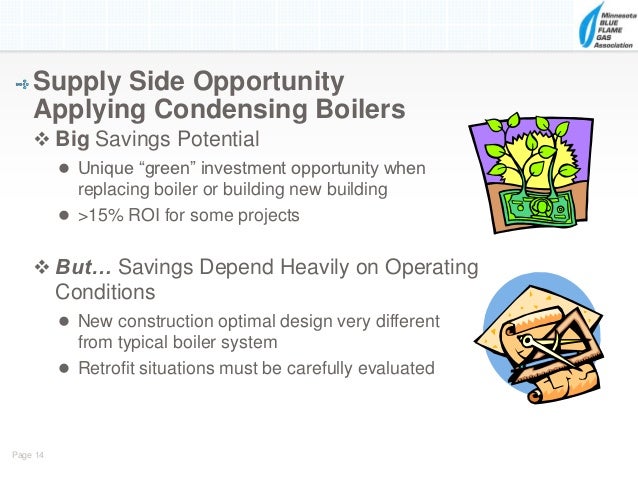 Minnesota BLUE FLAME GAS Association

Supply Side Opportunity Applying Condensing Boilers

❖ Big Savings Potential

● Unique “green” investment opportunity when replacing boiler or building new building

● >15% ROI for some projects

❖ But… Savings Depend Heavily on Operating Conditions

● New construction optimal design very different from typical boiler system

● Retrofit situations must be carefully evaluated

Page 14